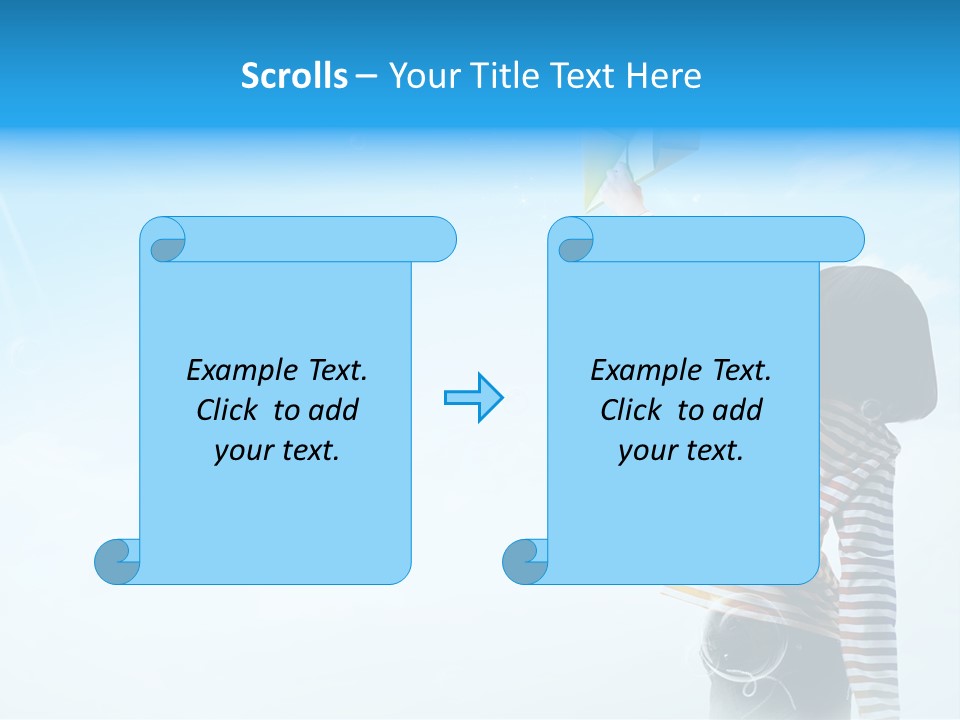 Scrolls – Your Title Text Here

Example Text. Click to add your text.

Example Text. Click to add your text.